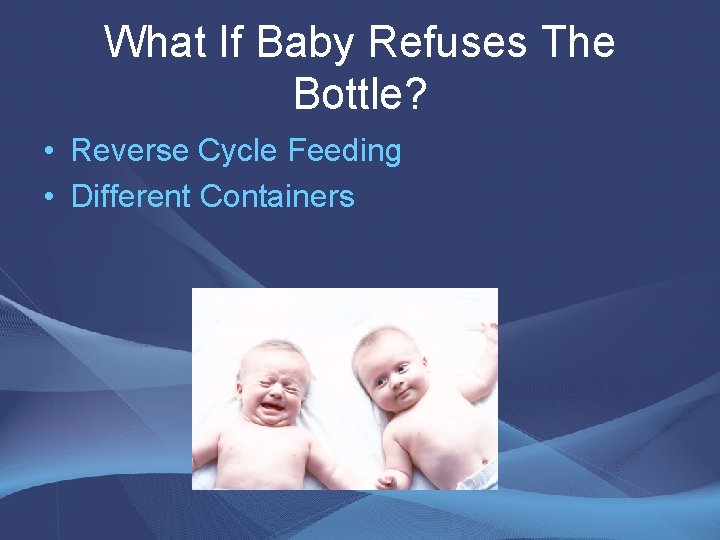 What If Baby Refuses The Bottle?

• Reverse Cycle Feeding
• Different Containers